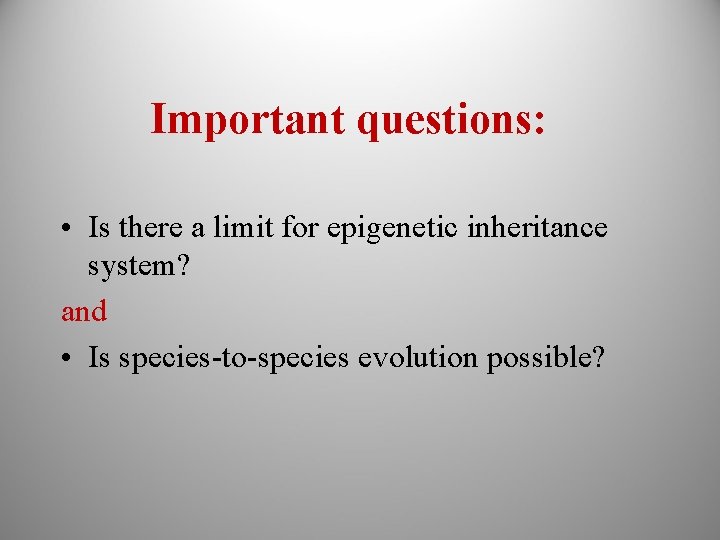 Important questions:

• Is there a limit for epigenetic inheritance system?

and

• Is species-to-species evolution possible?